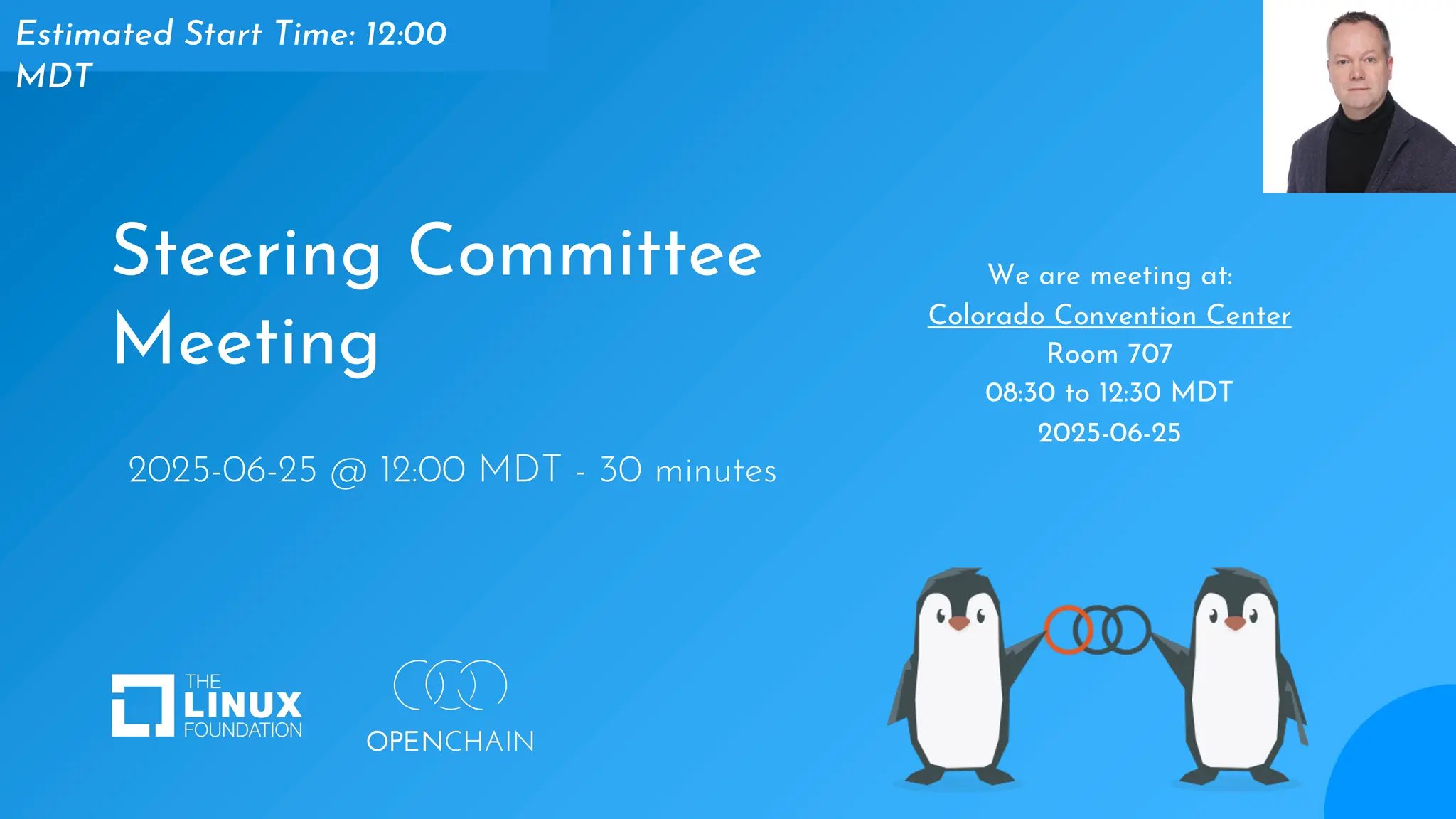 Estimated Start Time: 12:00 MDT

Steering Committee Meeting

2025-06-25 @ 12:00 MDT - 30 minutes

We are meeting at:
Colorado Convention Center
Room 707
08:30 to 12:30 MDT
2025-06-25

THE LINUX FOUNDATION

OPENCHAIN